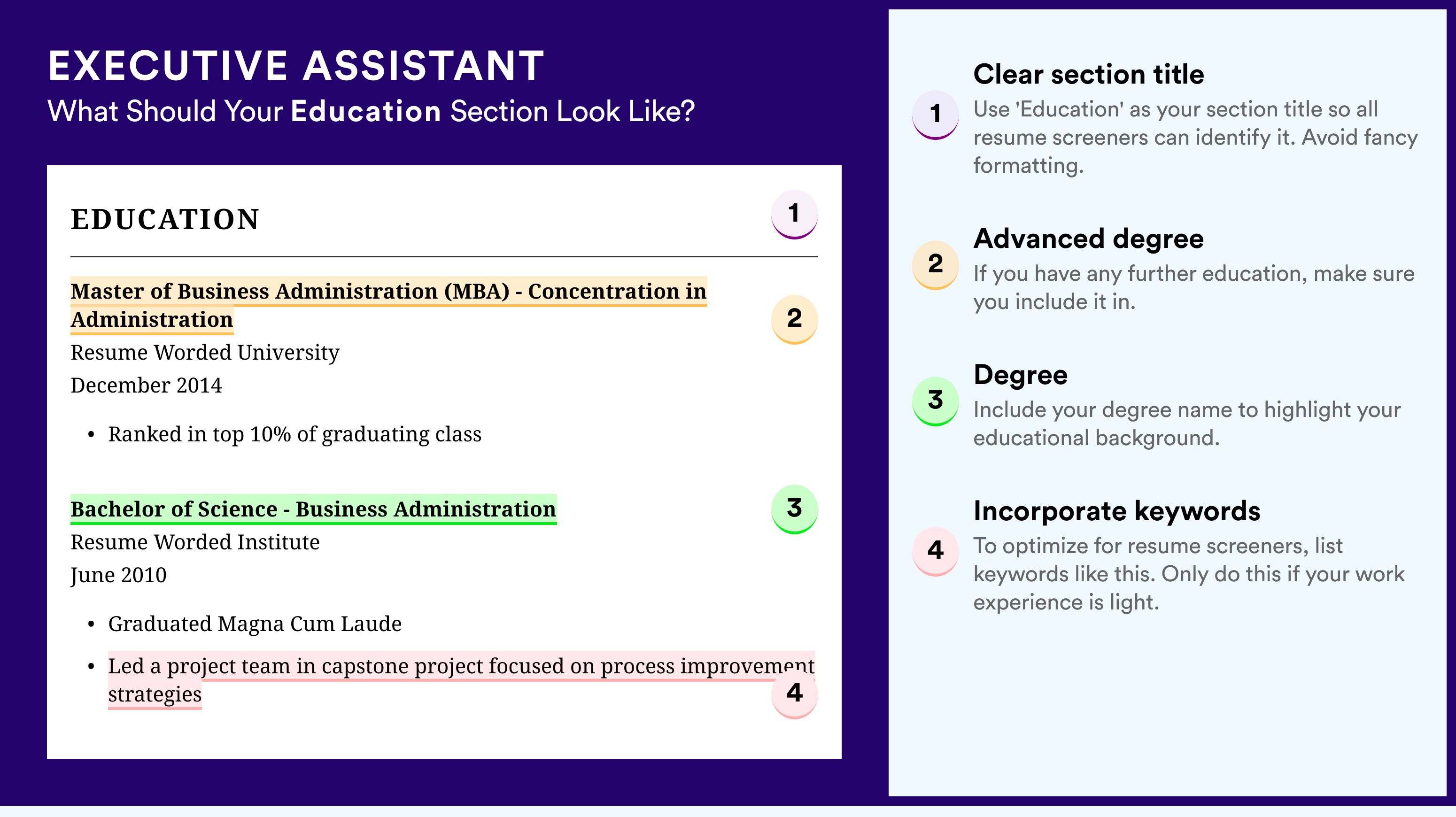 EXECUTIVE ASSISTANT
What Should Your Education Section Look Like?

EDUCATION

1

Master of Business Administration (MBA) - Concentration in Administration

2

Resume Worded University
December 2014

• Ranked in top 10% of graduating class

Bachelor of Science - Business Administration

3

Resume Worded Institute
June 2010

• Graduated Magna Cum Laude
• Led a project team in capstone project focused on process improvement strategies

4

1 Clear section title
Use 'Education' as your section title so all resume screeners can identify it. Avoid fancy formatting.

2 Advanced degree
If you have any further education, make sure you include it in.

3 Degree
Include your degree name to highlight your educational background.

4 Incorporate keywords
To optimize for resume screeners, list keywords like this. Only do this if your work experience is light.